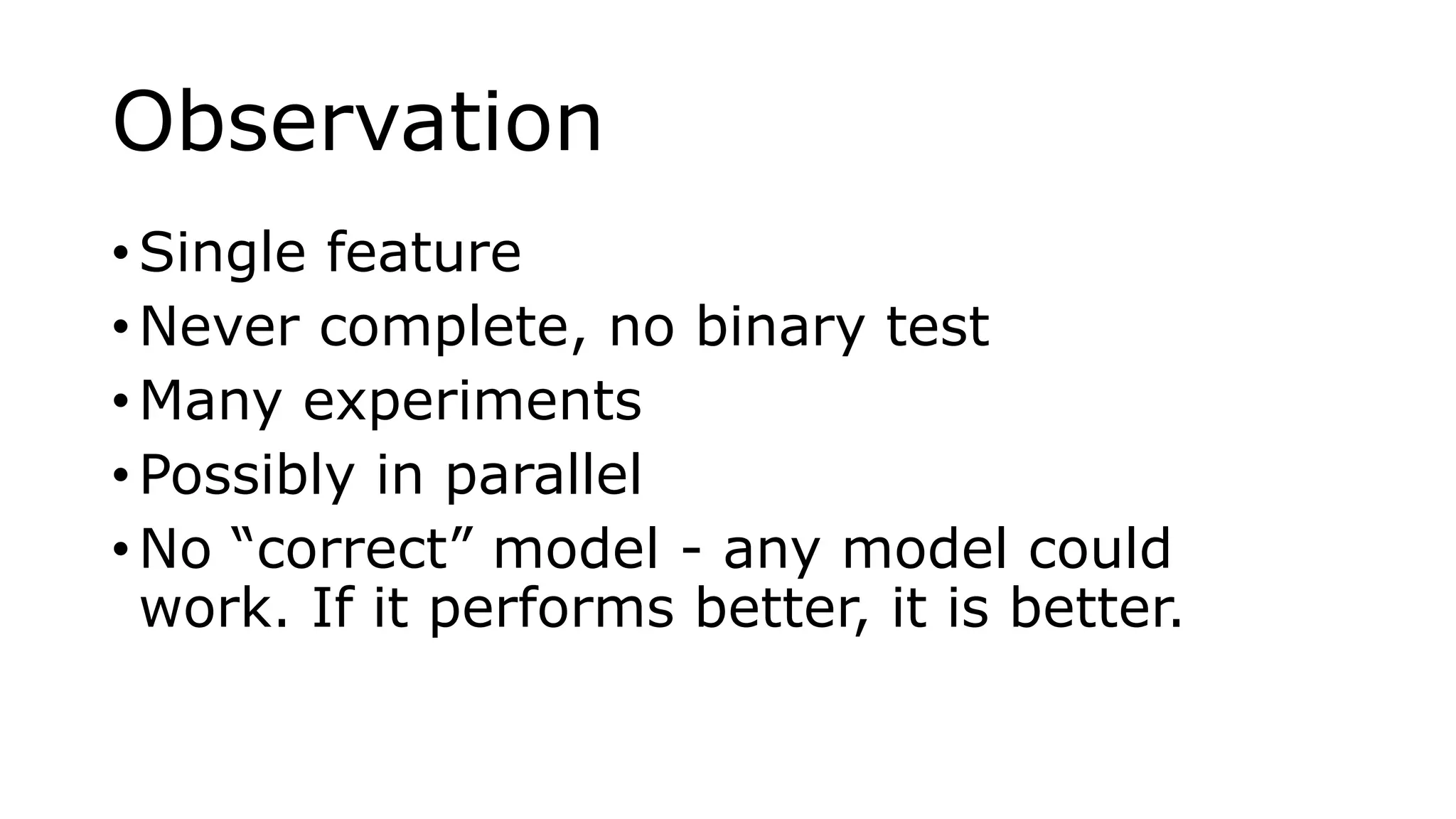 Observation

• Single feature
• Never complete, no binary test
• Many experiments
• Possibly in parallel
• No “correct” model - any model could work. If it performs better, it is better.